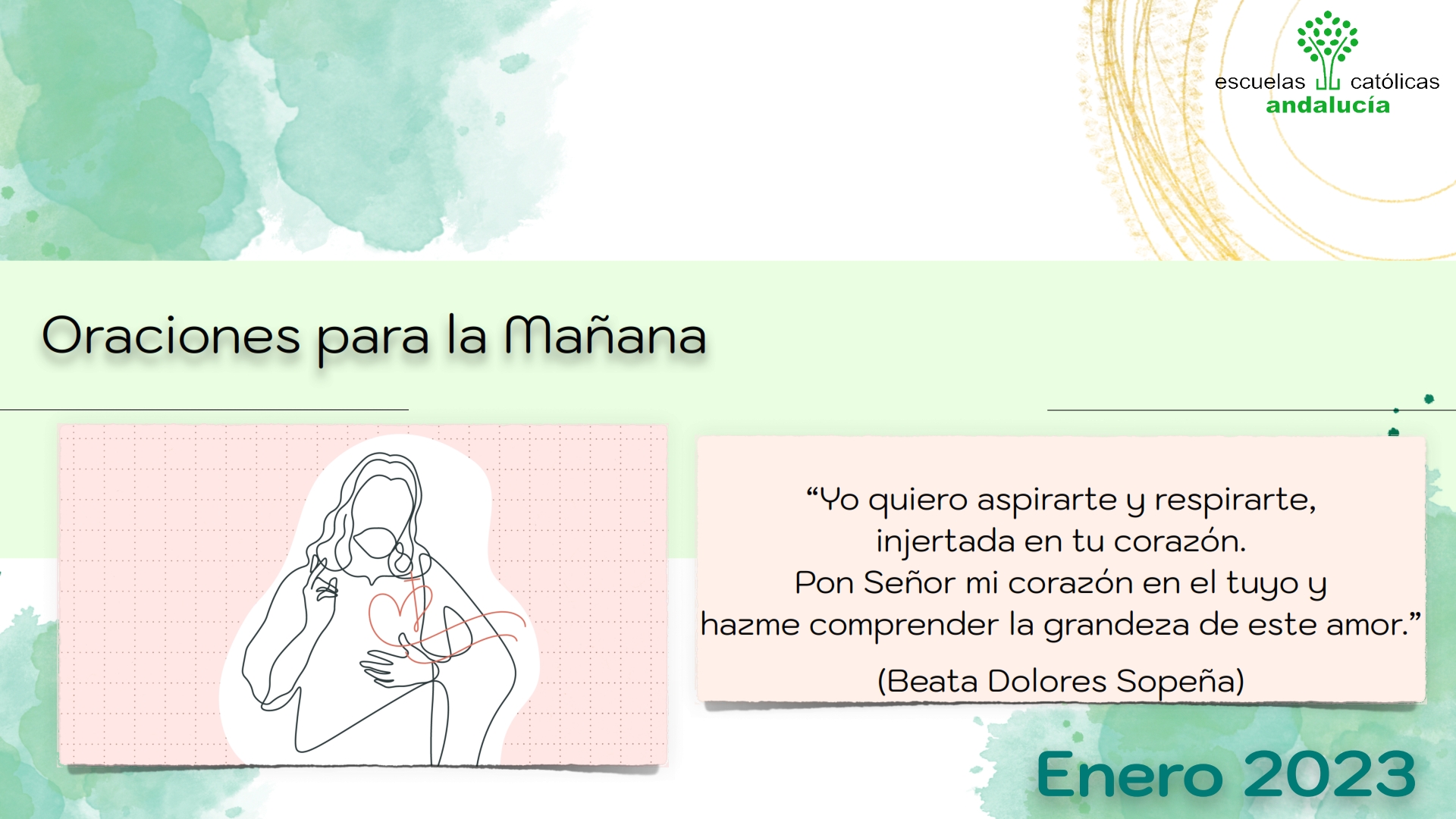 escuelas católicas
andalucía

Oraciones para la Mañana

“Yo quiero aspirarte y respirarte, injertada en tu corazón. Pon Señor mi corazón en el tuyo y hazme comprender la grandeza de este amor.”

(Beata Dolores Sopeña)

Enero 2023